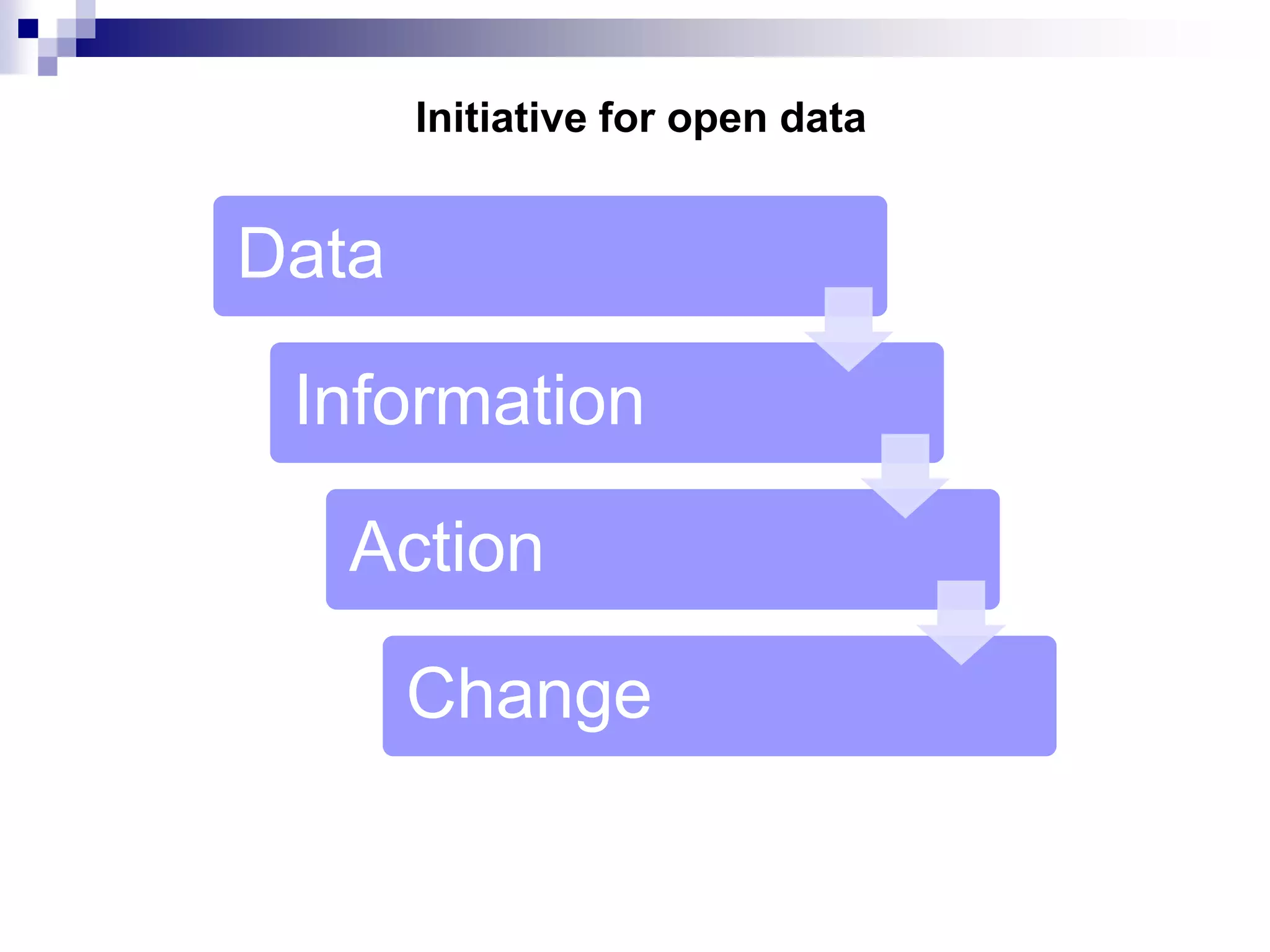 Initiative for open data

Data

Information

Action

Change